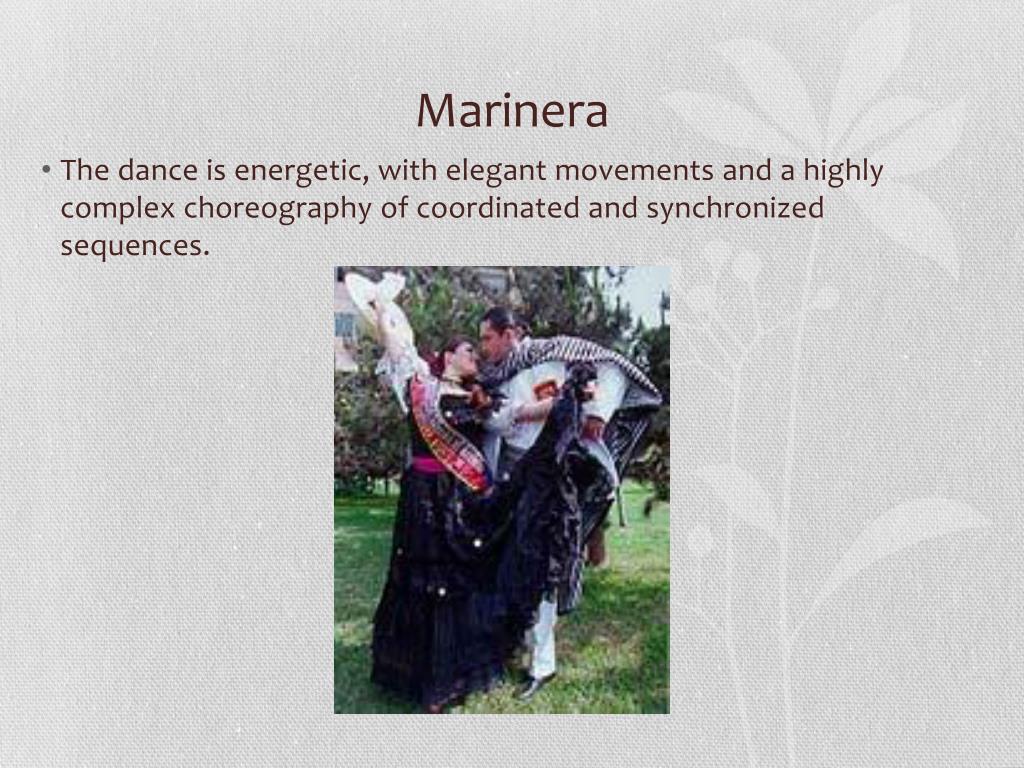 Marinera

• The dance is energetic, with elegant movements and a highly complex choreography of coordinated and synchronized sequences.